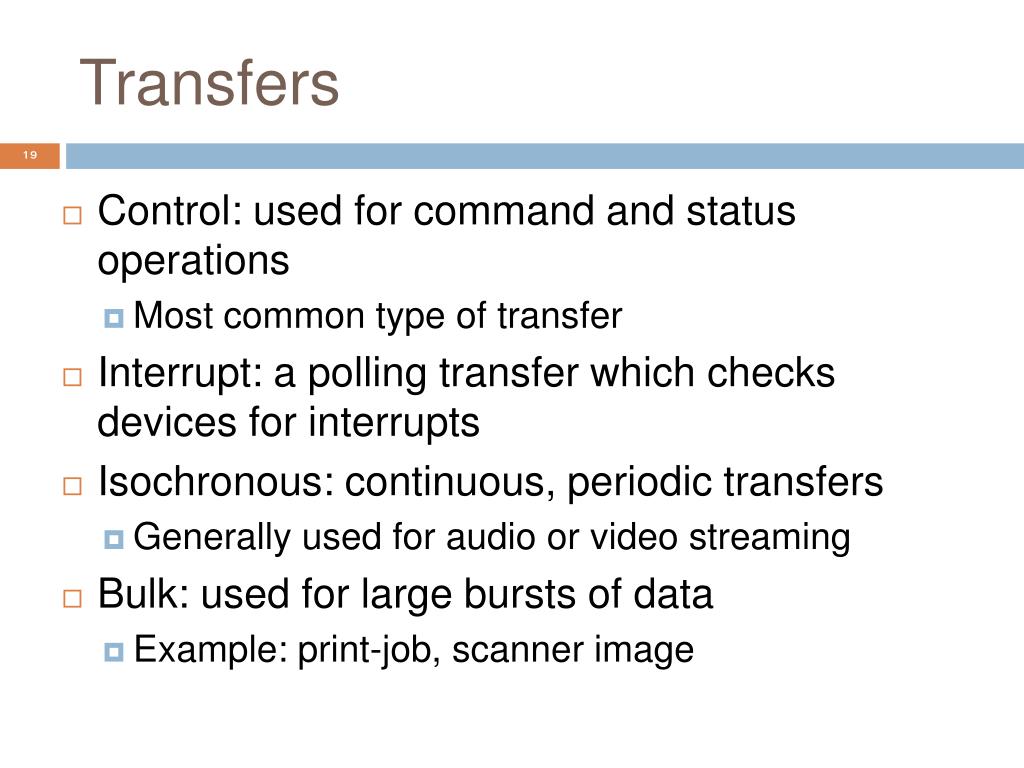 Transfers

19

Control: used for command and status operations

Most common type of transfer

Interrupt: a polling transfer which checks devices for interrupts

Isochronous: continuous, periodic transfers

Generally used for audio or video streaming

Bulk: used for large bursts of data

Example: print-job, scanner image